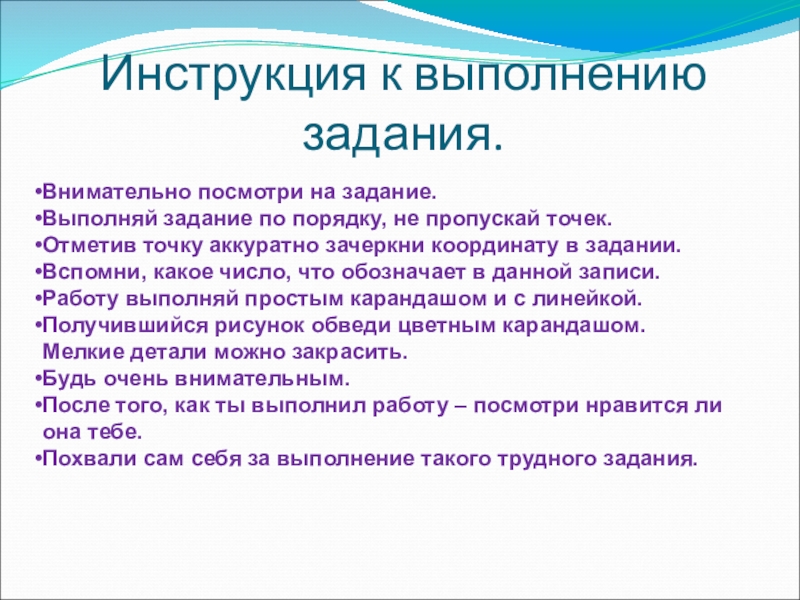 Инструкция к выполнению задания.

•Внимательно посмотри на задание.
•Выполняй задание по порядку, не пропускай точек.
•Отметив точку аккуратно зачеркни координату в задании.
•Вспомни, какое число, что обозначает в данной записи.
•Работу выполняй простым карандашом и с линейкой.
•Получившийся рисунок обведи цветным карандашом. Мелкие детали можно закрасить.
•Будь очень внимательным.
•После того, как ты выполнил работу – посмотри нравится ли она тебе.
•Похвали сам себя за выполнение такого трудного задания.